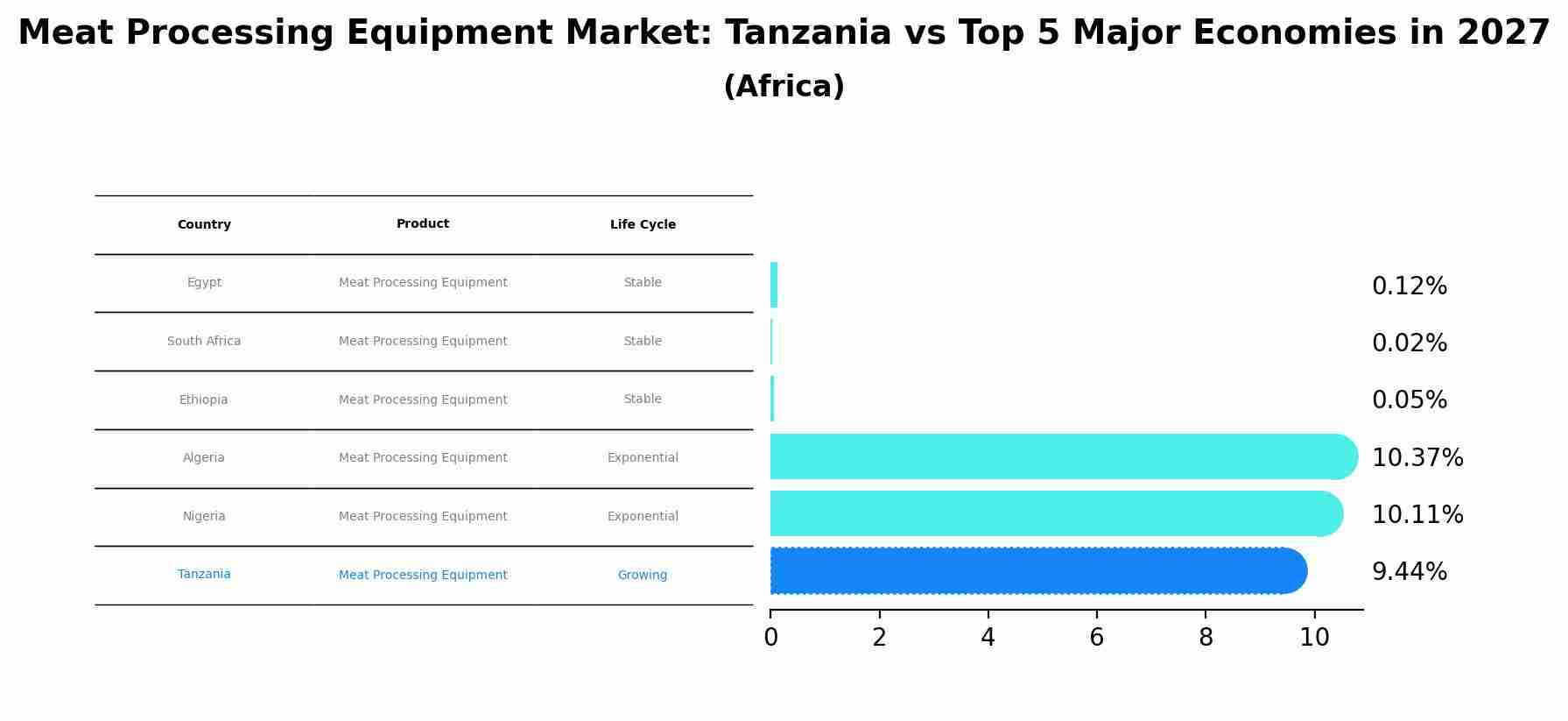 Meat Processing Equipment Market: Tanzania vs Top 5 Major Economies in 2027
(Africa)

| Country | Product | Life Cycle |
|---|---|---|
| Egypt | Meat Processing Equipment | Stable |
| South Africa | Meat Processing Equipment | Stable |
| Ethiopia | Meat Processing Equipment | Stable |
| Algeria | Meat Processing Equipment | Exponential |
| Nigeria | Meat Processing Equipment | Exponential |
| Tanzania | Meat Processing Equipment | Growing |

0.12%
0.02%
0.05%
10.37%
10.11%
9.44%

0 2 4 6 8 10